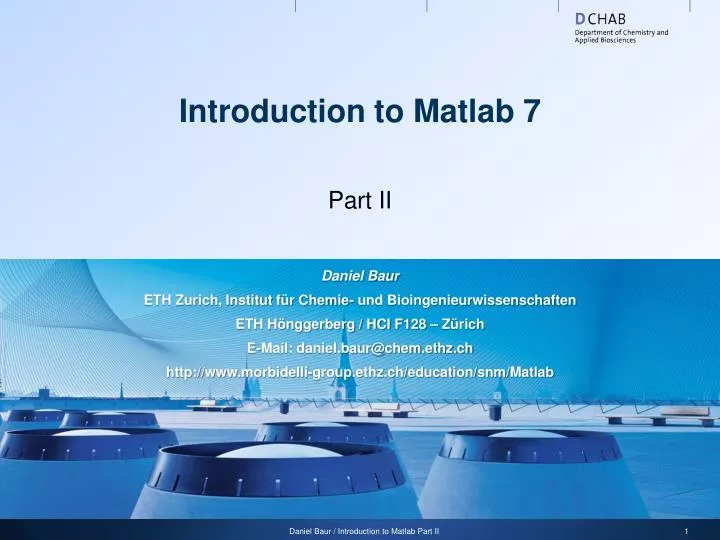 DCHAB
Department of Chemistry and Applied Biosciences

Introduction to Matlab 7

Part II

Daniel Baur
ETH Zurich, Institut für Chemie- und Bioingenieurwissenschaften
ETH Hönggerberg / HCI F128 – Zürich
E-Mail: daniel.baur@chem.ethz.ch
http://www.morbidelli-group.ethz.ch/education/snm/Matlab

Daniel Baur / Introduction to Matlab Part II

1